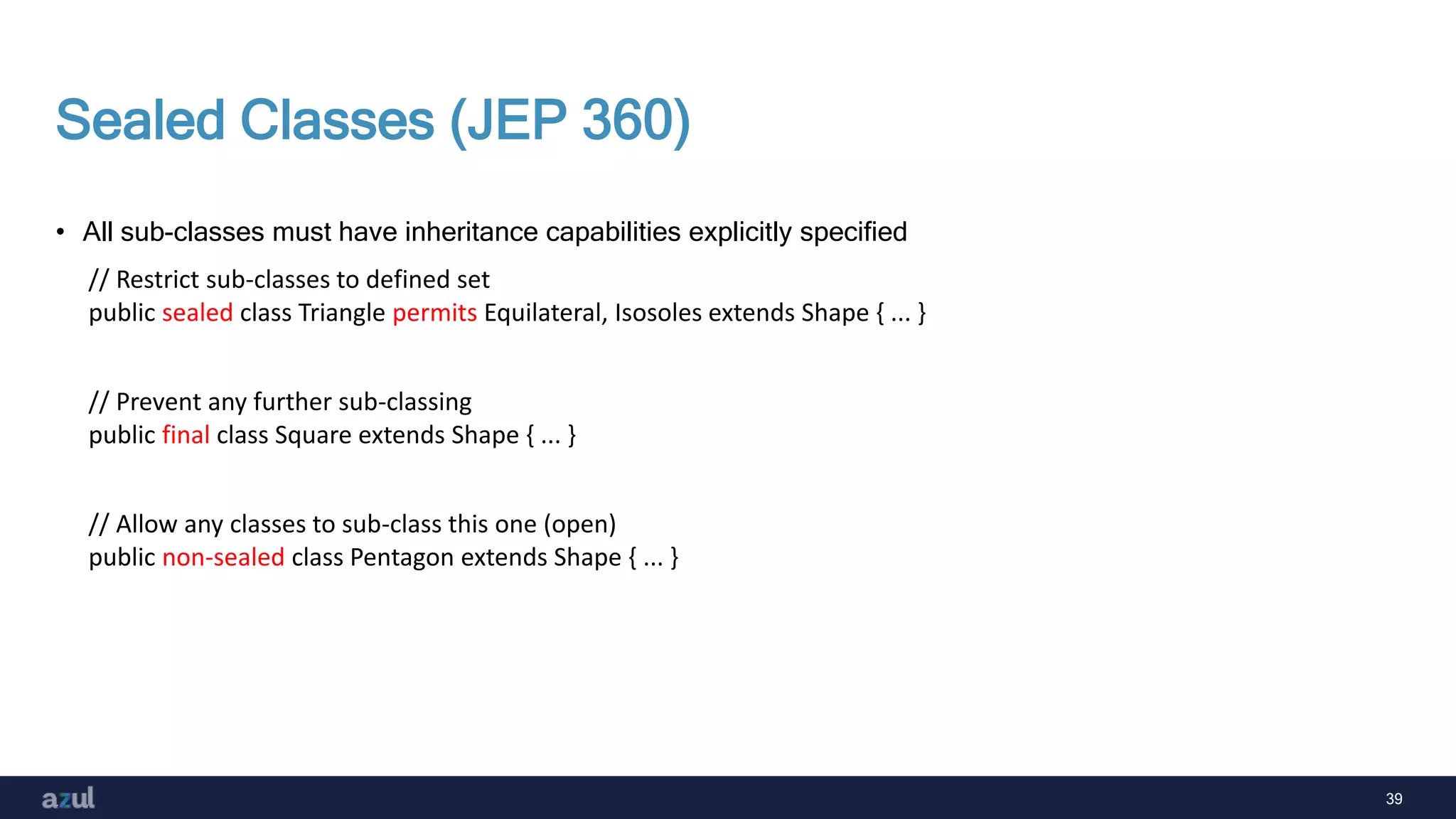 Sealed Classes (JEP 360)

• All sub-classes must have inheritance capabilities explicitly specified

// Restrict sub-classes to defined set
public sealed class Triangle permits Equilateral, Isosoles extends Shape { ... }

// Prevent any further sub-classing
public final class Square extends Shape { ... }

// Allow any classes to sub-class this one (open)
public non-sealed class Pentagon extends Shape { ... }

azul

39